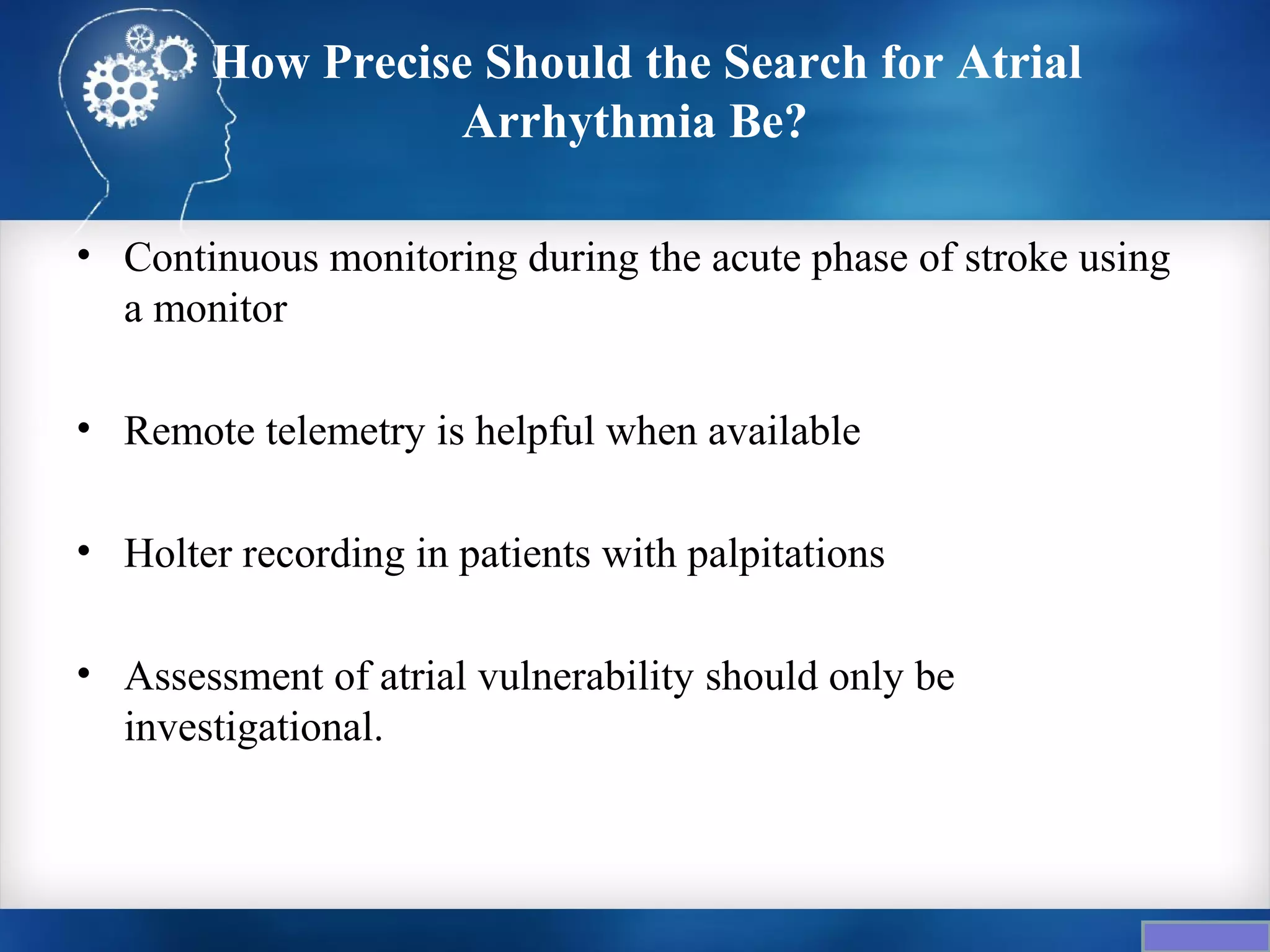 How Precise Should the Search for Atrial Arrhythmia Be?

• Continuous monitoring during the acute phase of stroke using a monitor

• Remote telemetry is helpful when available

• Holter recording in patients with palpitations

• Assessment of atrial vulnerability should only be investigational.